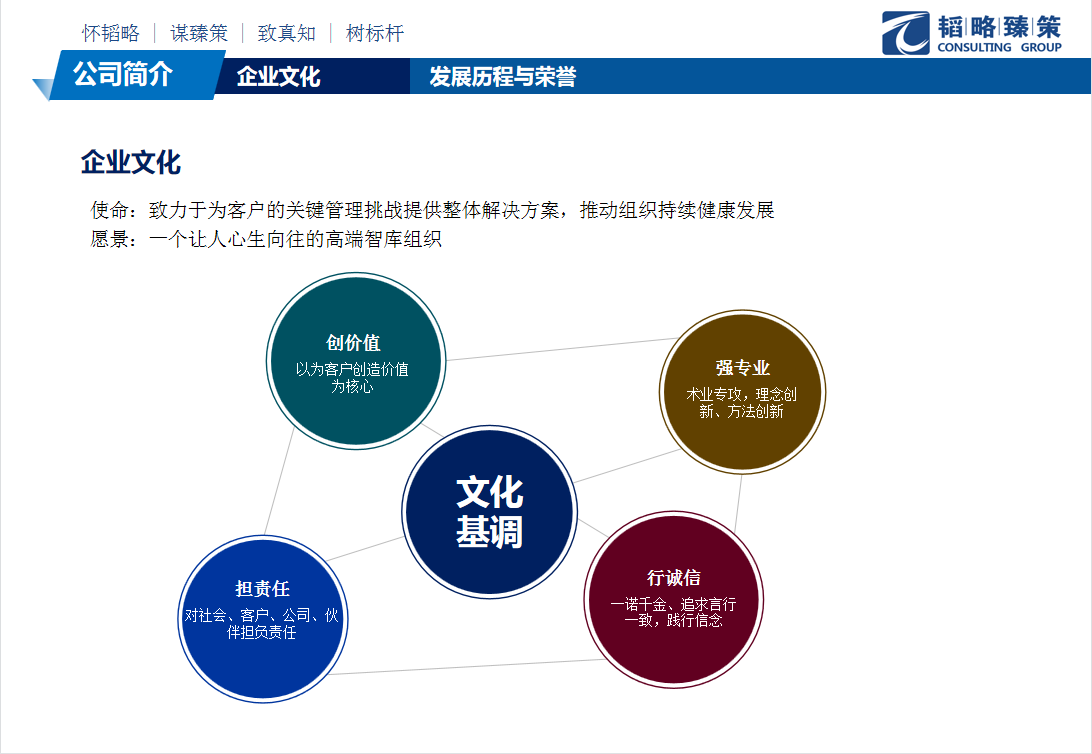 怀韬略 | 谋臻策 | 致真知 | 树标杆

韬略臻策
CONSULTING GROUP

公司简介 企业文化 发展历程与荣誉

企业文化

使命：致力于为客户的关键管理挑战提供整体解决方案，推动组织持续健康发展
愿景：一个让人心生向往的高端智库组织

创价值
以为客户创造价值为核心

强专业
术业专攻，理念创新、方法创新

文化基调

担责任
对社会、客户、公司、伙伴担负责任

行诚信
一诺千金、追求言行一致，践行信念